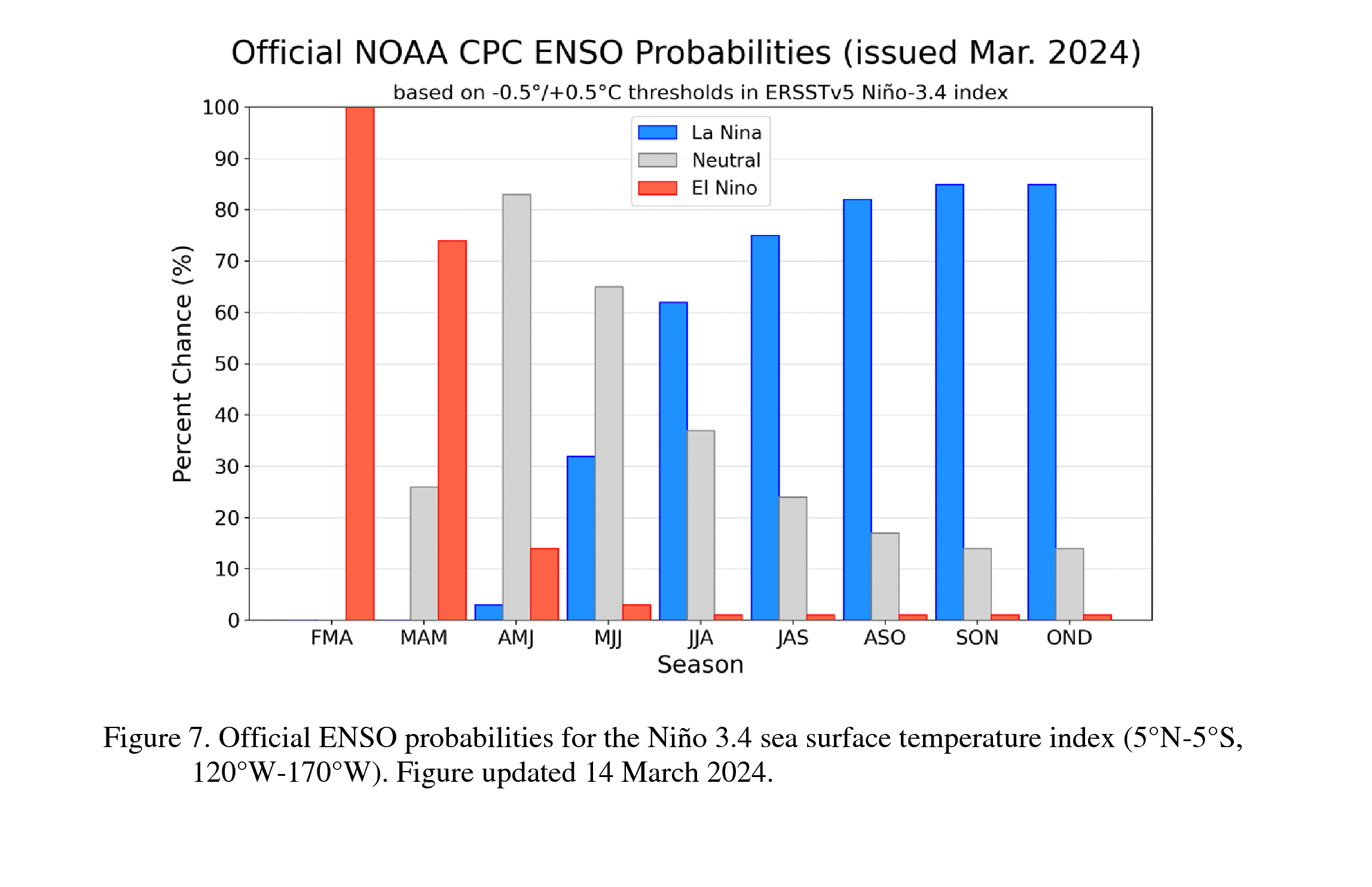 Official NOAA CPC ENSO Probabilities (issued Mar. 2024)

based on -0.5°/+0.5°C thresholds in ERSSTv5 Niño-3.4 index

La Nina
Neutral
El Nino

Percent Chance (%)

100
90
80
70
60
50
40
30
20
10
0

FMA MAM AMJ MJJ JJA JAS ASO SON OND

Season

Figure 7. Official ENSO probabilities for the Niño 3.4 sea surface temperature index (5°N-5°S, 120°W-170°W). Figure updated 14 March 2024.